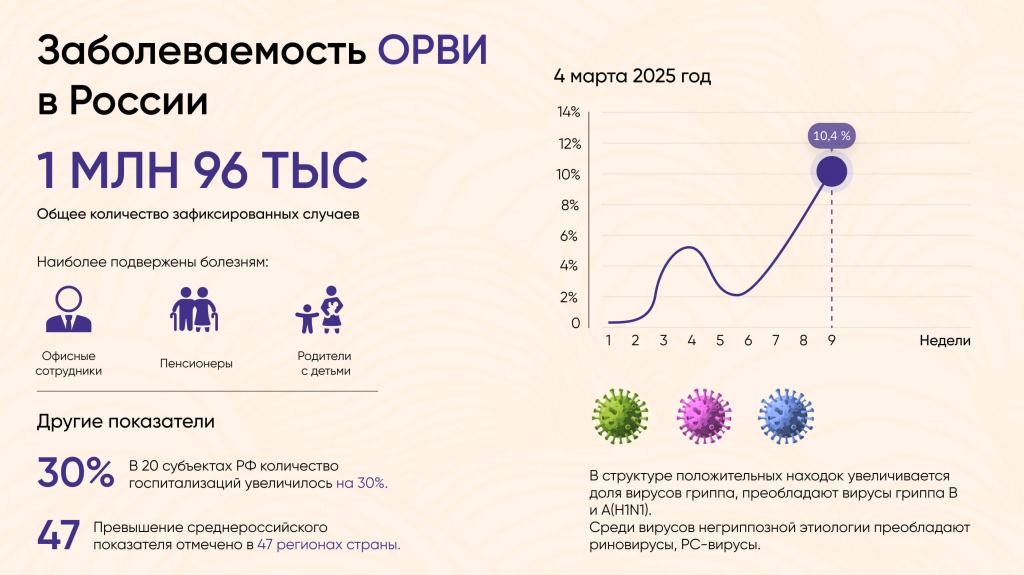 Заболеваемость ОРВИ в России

1 МЛН 96 ТЫС

Общее количество зафиксированных случаев

Наиболее подвержены болезням:

Офисные сотрудники

Пенсионеры

Родители с детьми

Другие показатели

30% В 20 субъектах РФ количество госпитализаций увеличилось на 30%.

47 Превышение среднероссийского показателя отмечено в 47 регионах страны.

4 марта 2025 год

14%
12%
10%
8%
6%
4%
2%
0

10,4 %

1 2 3 4 5 6 7 8 9 Недели

В структуре положительных находок увеличивается доля вирусов гриппа, преобладают вирусы гриппа В и А(H1N1).
Среди вирусов негриппозной этиологии преобладают риновирусы, РС-вирусы.